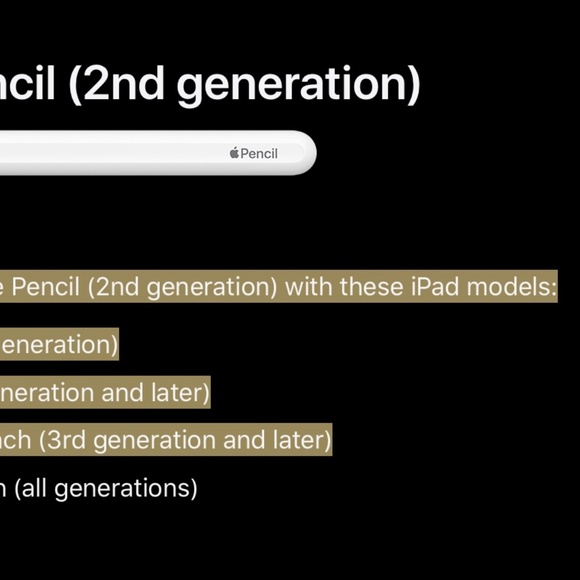 ncil (2nd generation)

Pencil

e Pencil (2nd generation) with these iPad models:

eneration)

neration and later)

nch (3rd generation and later)

n (all generations)